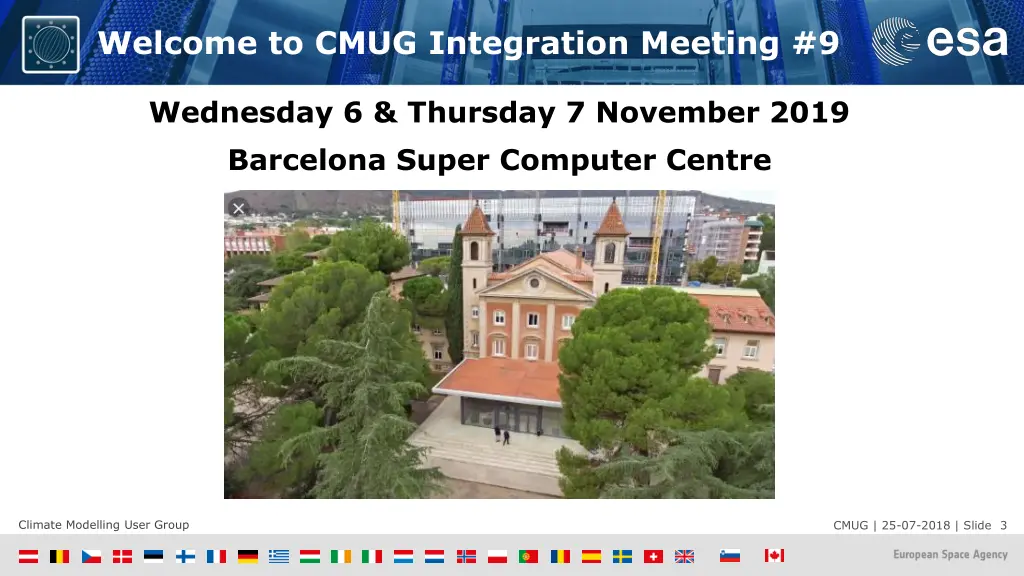 Welcome to CMUG Integration Meeting #9

esa

Wednesday 6 & Thursday 7 November 2019

Barcelona Super Computer Centre

Climate Modelling User Group

CMUG | 25-07-2018 | Slide 3

European Space Agency